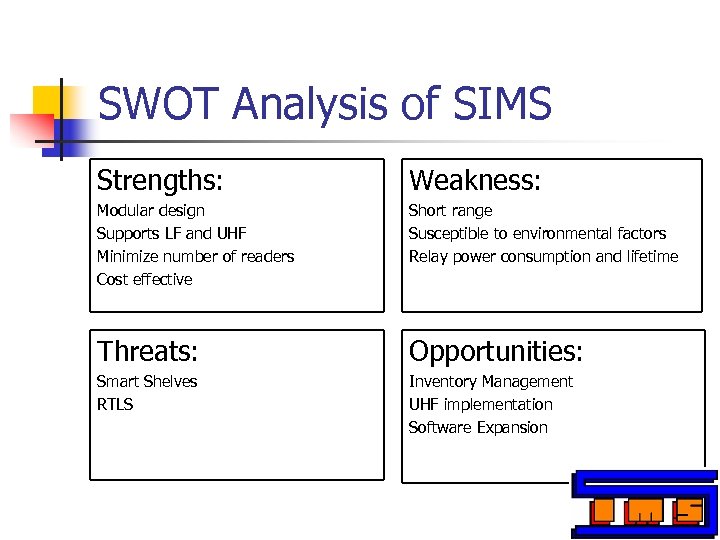 SWOT Analysis of SIMS

Strengths:
Modular design
Supports LF and UHF
Minimize number of readers
Cost effective

Weakness:
Short range
Susceptible to environmental factors
Relay power consumption and lifetime

Threats:
Smart Shelves
RTLS

Opportunities:
Inventory Management
UHF implementation
Software Expansion

SIMS